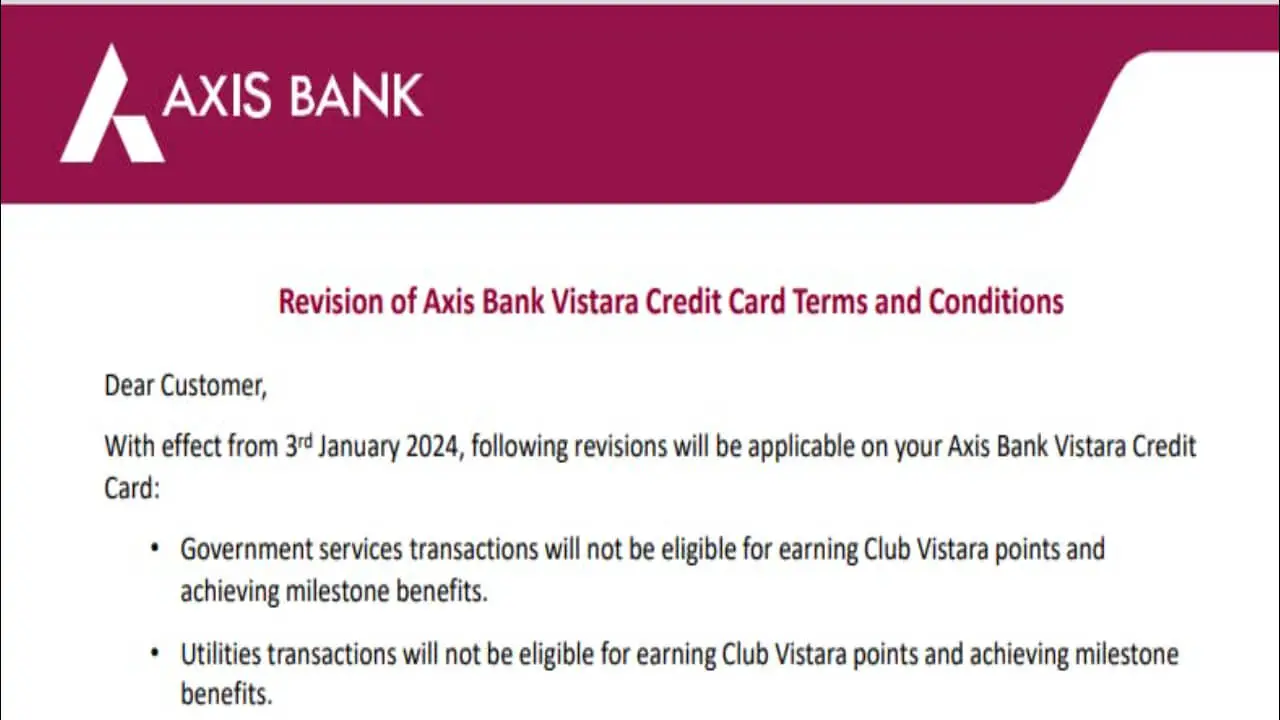 AXIS BANK

Revision of Axis Bank Vistara Credit Card Terms and Conditions

Dear Customer,

With effect from 3rd January 2024, following revisions will be applicable on your Axis Bank Vistara Credit Card:

• Government services transactions will not be eligible for earning Club Vistara points and achieving milestone benefits.

• Utilities transactions will not be eligible for earning Club Vistara points and achieving milestone benefits.